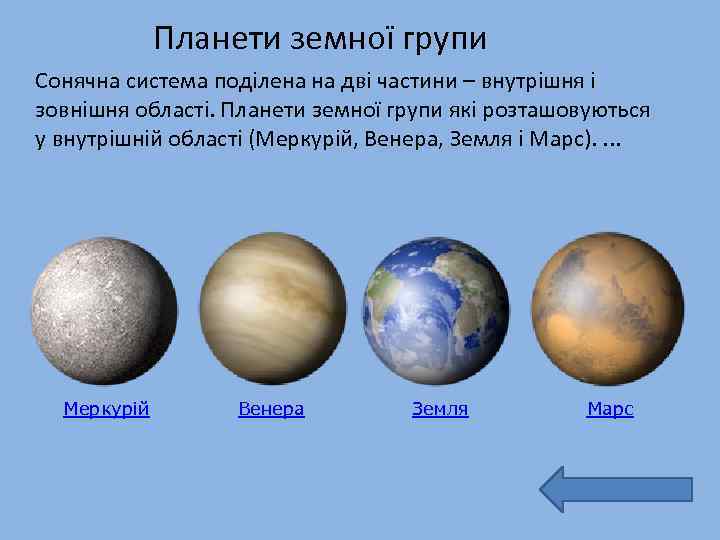 Планети земної групи

Сонячна система поділена на дві частини – внутрішня і зовнішня області. Планети земної групи які розташовуються у внутрішній області (Меркурій, Венера, Земля і Марс). ...

Меркурій

Венера

Земля

Марс